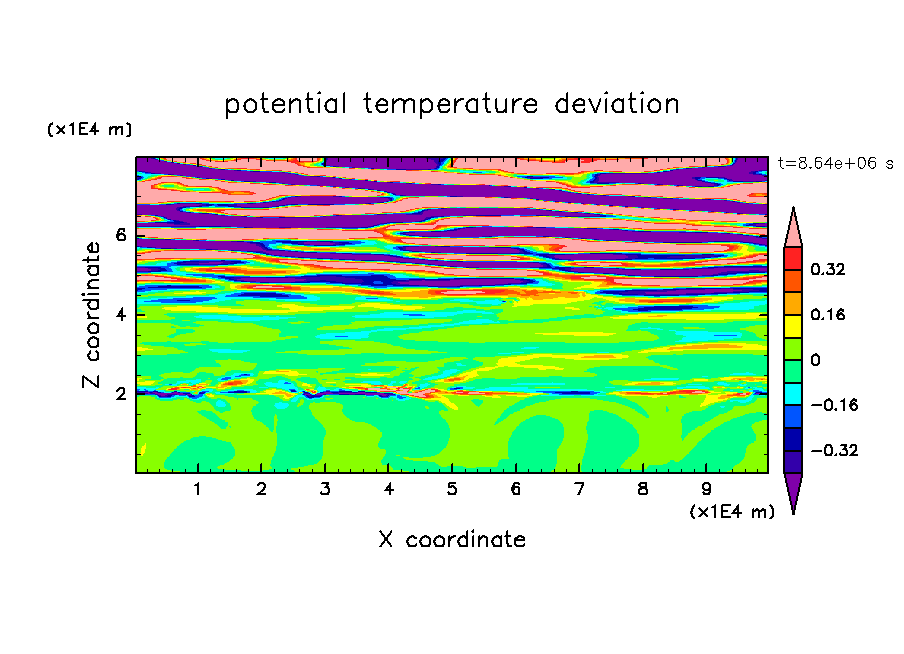 potential temperature deviation

(x1E4 m)

t=8.64e+06 s

Z coordinate

6
4
2

0.32
0.16
0
−0.16
−0.32

1 2 3 4 5 6 7 8 9

(x1E4 m)

X coordinate